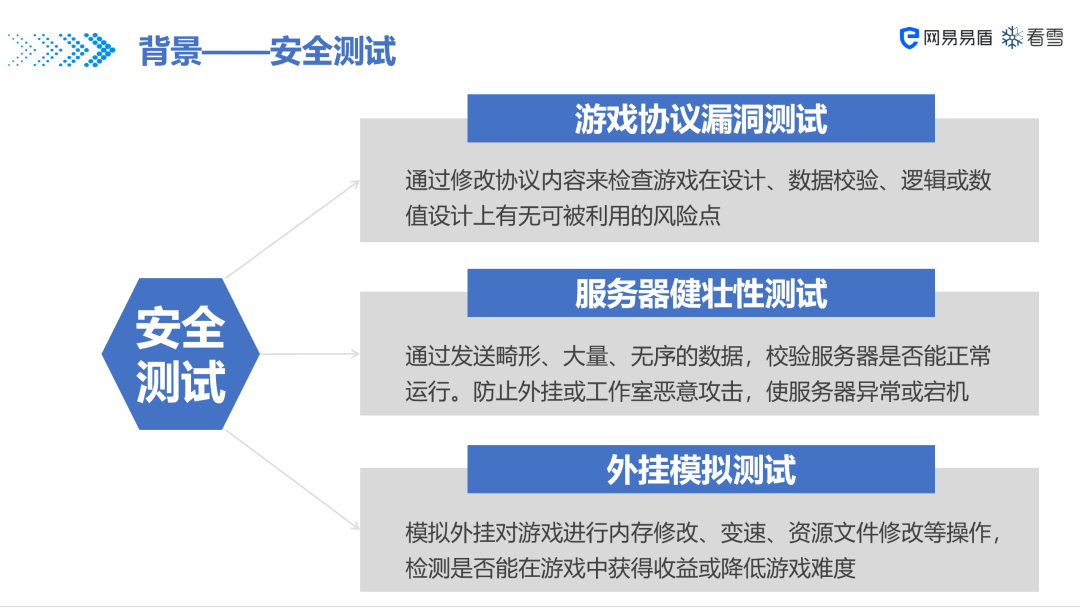 背景——安全测试

网易易盾 看雪

安全测试

游戏协议漏洞测试

通过修改协议内容来检查游戏在设计、数据校验、逻辑或数值设计上有无可被利用的风险点

服务器健壮性测试

通过发送畸形、大量、无序的数据，校验服务器是否能正常运行。防止外挂或工作室恶意攻击，使服务器异常或宕机

外挂模拟测试

模拟外挂对游戏进行内存修改、变速、资源文件修改等操作，检测是否能在游戏中获得收益或降低游戏难度